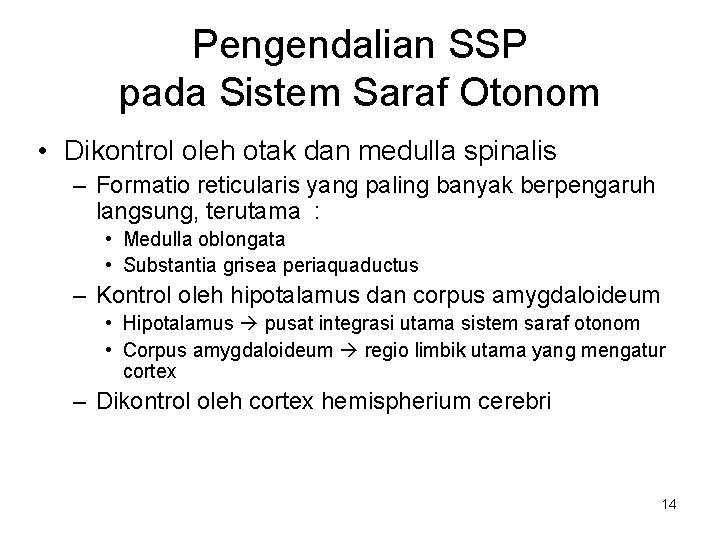 Pengendalian SSP
pada Sistem Saraf Otonom

• Dikontrol oleh otak dan medulla spinalis
– Formatio reticularis yang paling banyak berpengaruh langsung, terutama :
• Medulla oblongata
• Substantia grisea periaquaductus
– Kontrol oleh hipotalamus dan corpus amygdaloideum
• Hipotalamus → pusat integrasi utama sistem saraf otonom
• Corpus amygdaloideum → regio limbik utama yang mengatur cortex
– Dikontrol oleh cortex hemispherium cerebri

14